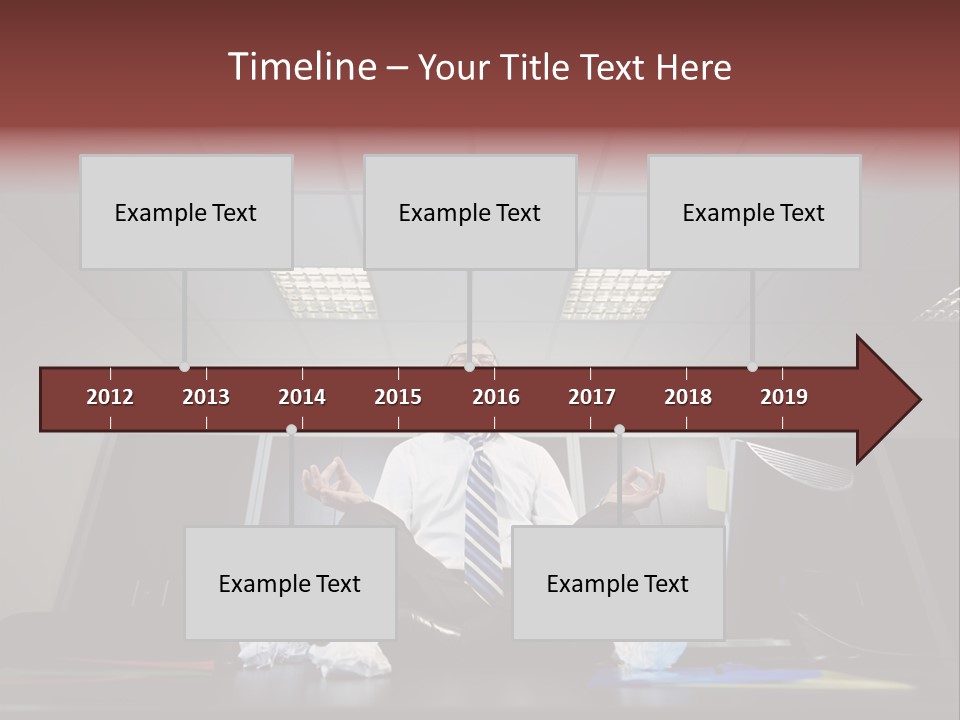 Timeline – Your Title Text Here

Example Text

Example Text

Example Text

2012 2013 2014 2015 2016 2017 2018 2019

Example Text

Example Text